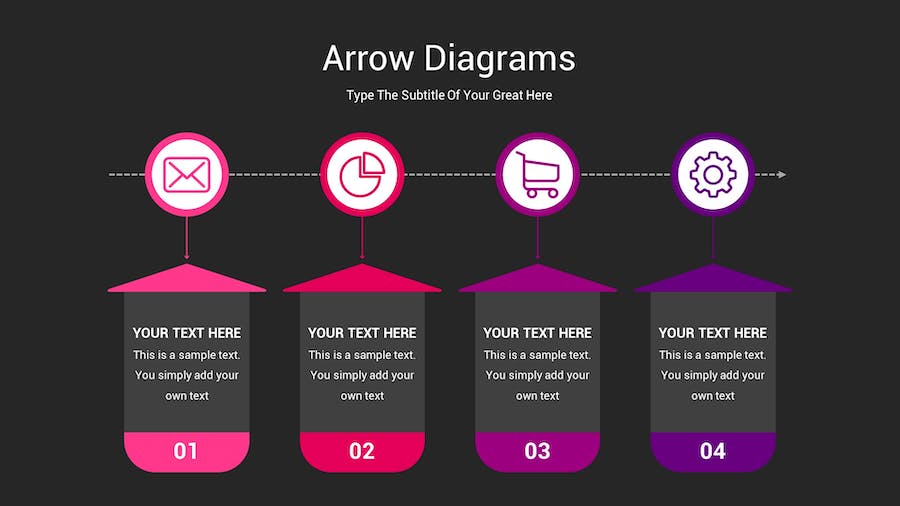 Arrow Diagrams

Type The Subtitle Of Your Great Here

YOUR TEXT HERE
This is a sample text. You simply add your own text

01

YOUR TEXT HERE
This is a sample text. You simply add your own text

02

YOUR TEXT HERE
This is a sample text. You simply add your own text

03

YOUR TEXT HERE
This is a sample text. You simply add your own text

04